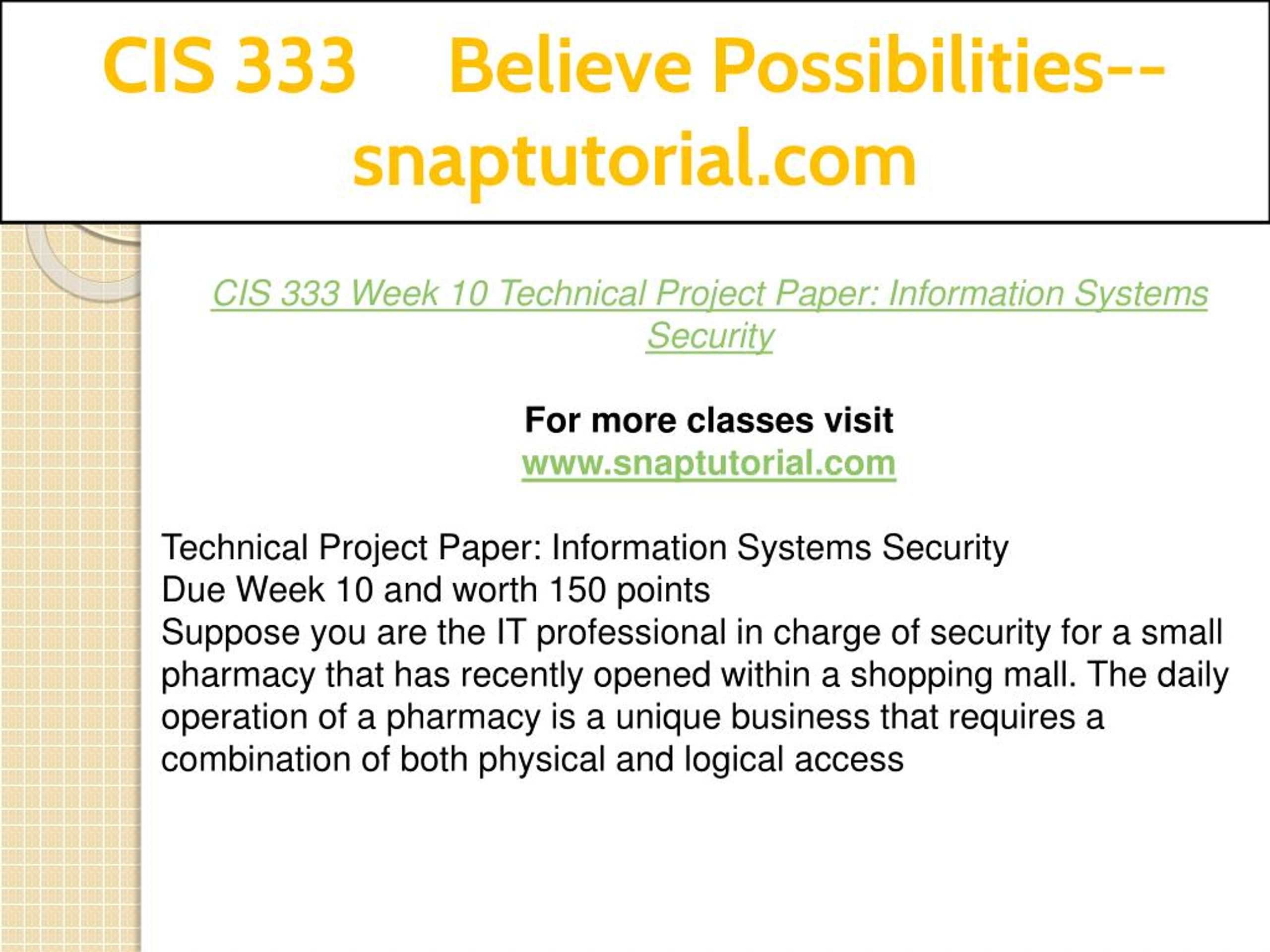 CIS 333 Believe Possibilities--snaptutorial.com

CIS 333 Week 10 Technical Project Paper: Information Systems Security

For more classes visit
www.snaptutorial.com

Technical Project Paper: Information Systems Security
Due Week 10 and worth 150 points
Suppose you are the IT professional in charge of security for a small pharmacy that has recently opened within a shopping mall. The daily operation of a pharmacy is a unique business that requires a combination of both physical and logical access